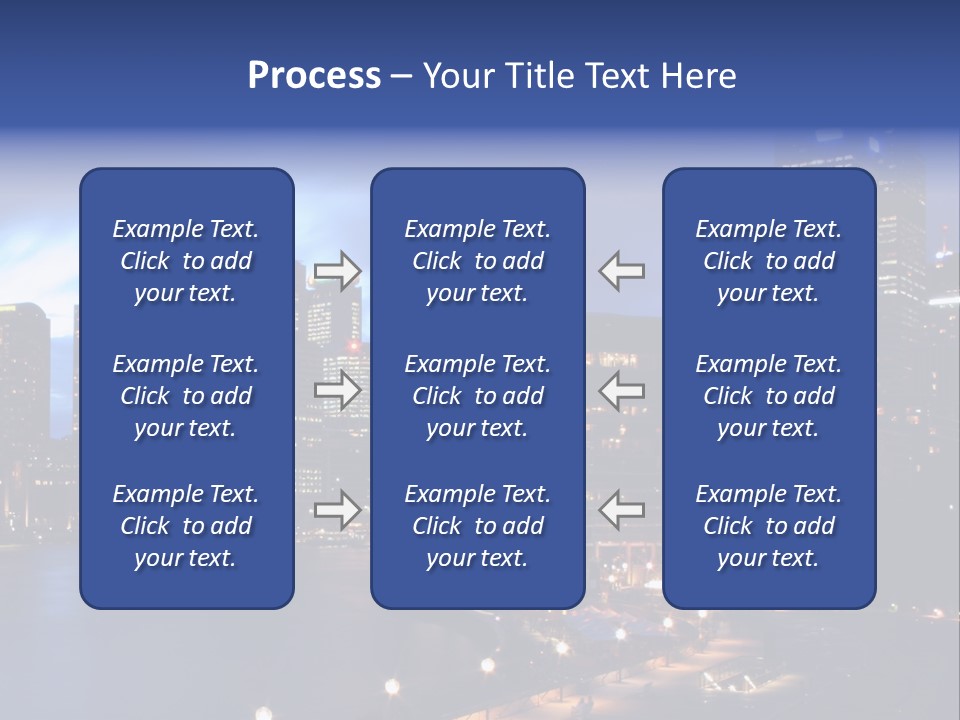 Process – Your Title Text Here

Example Text. Click to add your text.

Example Text. Click to add your text.

Example Text. Click to add your text.

Example Text. Click to add your text.

Example Text. Click to add your text.

Example Text. Click to add your text.

Example Text. Click to add your text.

Example Text. Click to add your text.

Example Text. Click to add your text.